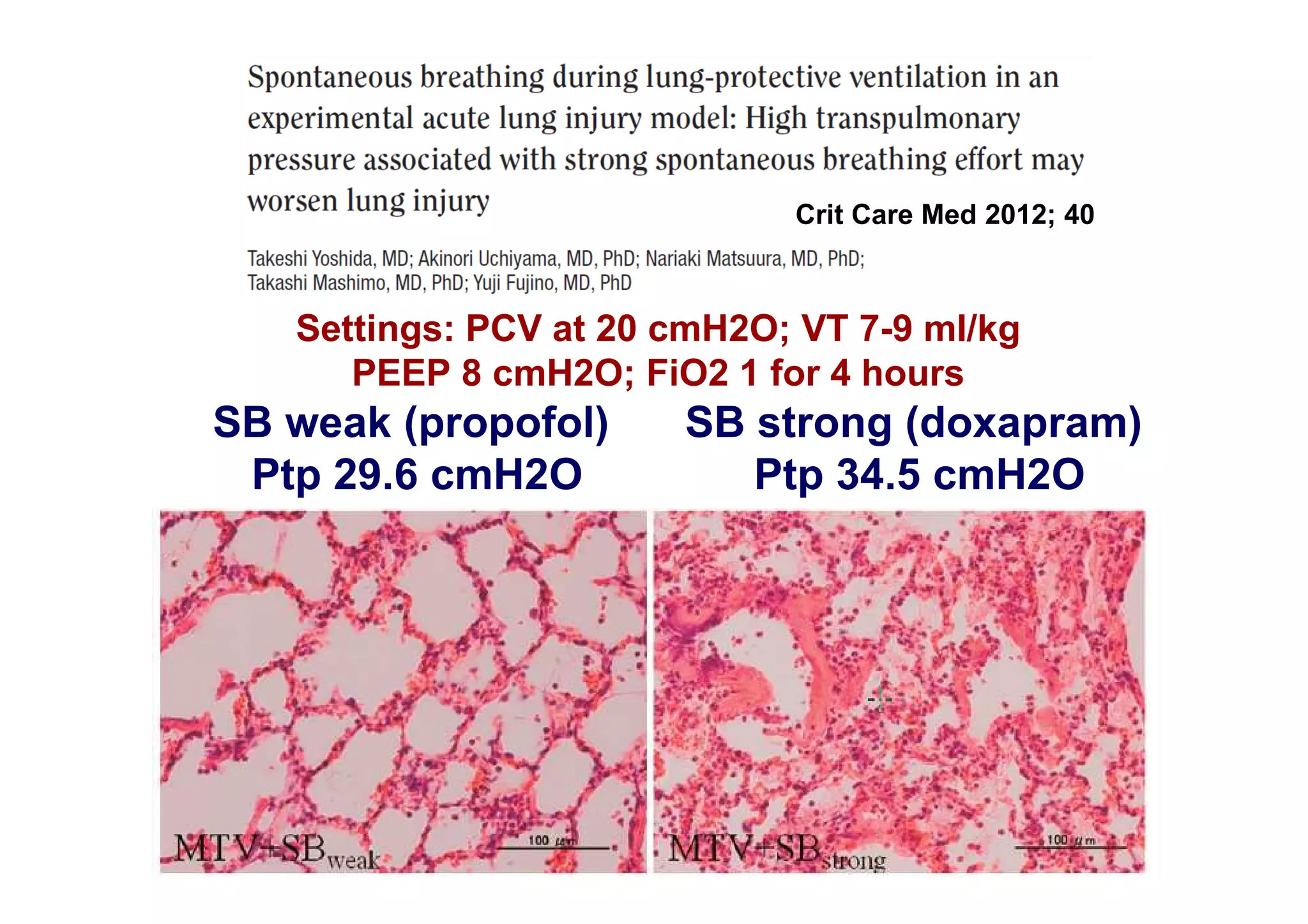 Spontaneous breathing during lung-protective ventilation in an experimental acute lung injury model: High transpulmonary pressure associated with strong spontaneous breathing effort may worsen lung injury

Crit Care Med 2012; 40

Takeshi Yoshida, MD; Akinori Uchiyama, MD, PhD; Nariaki Matsuura, MD, PhD; Takashi Mashimo, MD, PhD; Yuji Fujino, MD, PhD

Settings: PCV at 20 cmH2O; VT 7-9 ml/kg
PEEP 8 cmH2O; FiO2 1 for 4 hours

SB weak (propofol)
Ptp 29.6 cmH2O

SB strong (doxapram)
Ptp 34.5 cmH2O

MTV+SB$_{weak}$
100 μm

MTV+SB$_{strong}$
100 μm